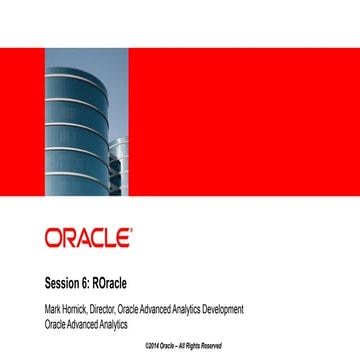 ORACLE®

Session 6: ROracle

Mark Hornick, Director, Oracle Advanced Analytics Development
Oracle Advanced Analytics

©2014 Oracle – All Rights Reserved